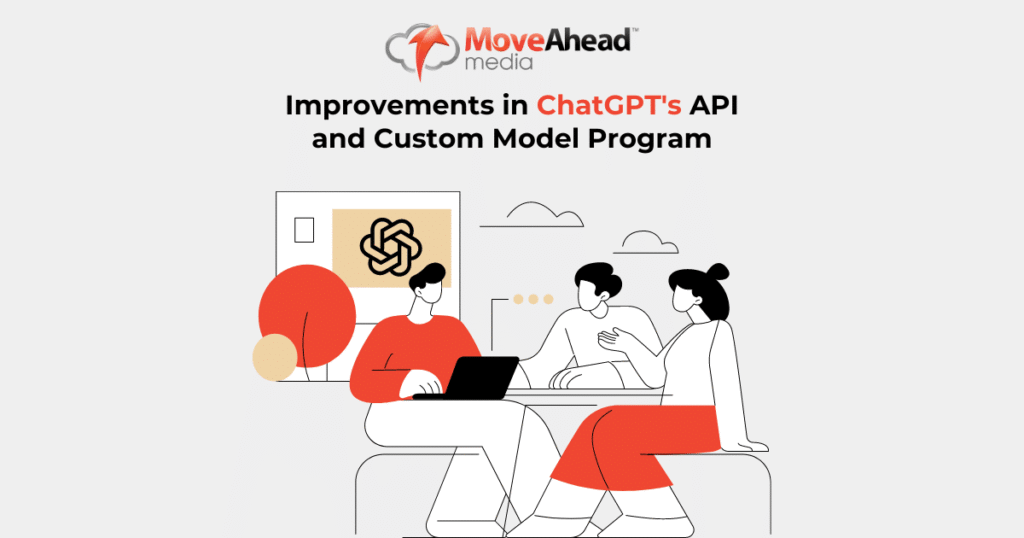 MoveAhead™
media

Improvements in ChatGPT's API and Custom Model Program